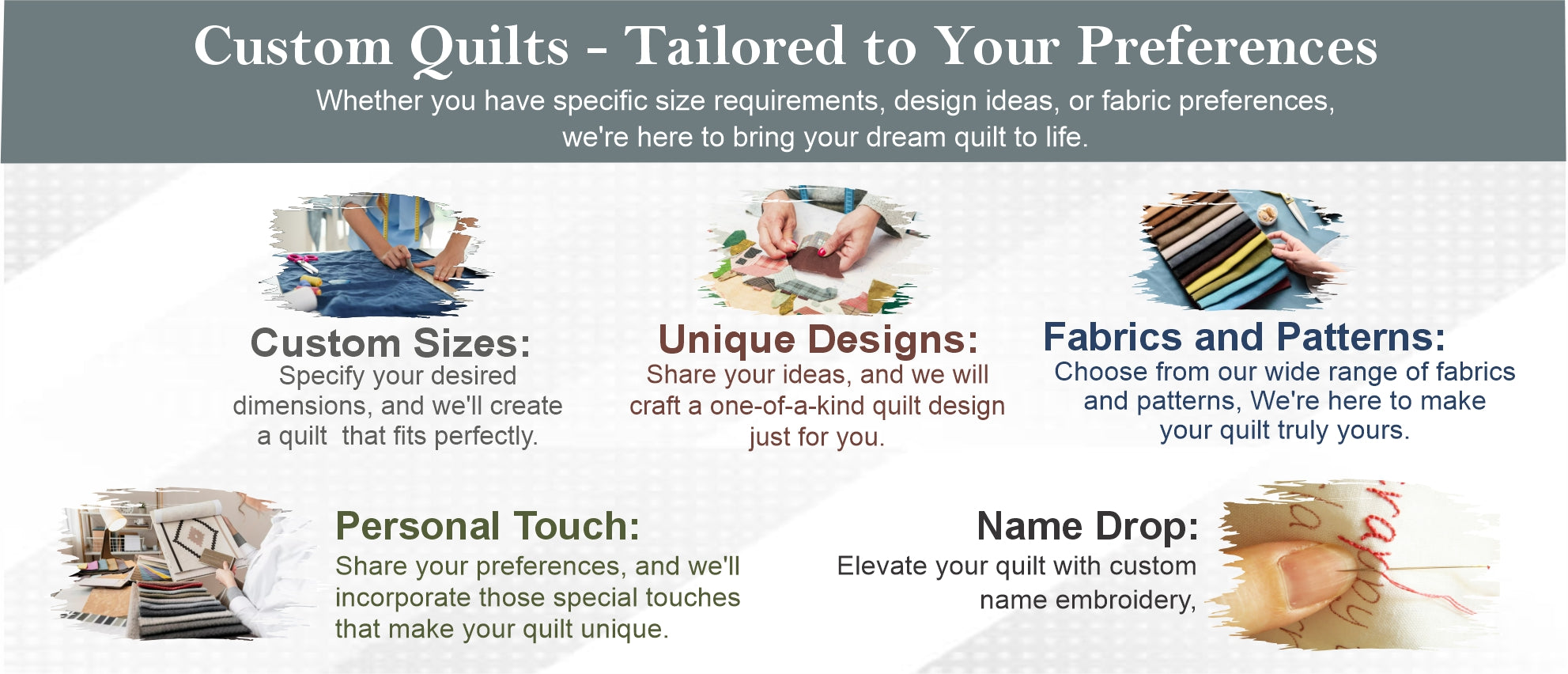 Custom Quilts - Tailored to Your Preferences
Whether you have specific size requirements, design ideas, or fabric preferences, we're here to bring your dream quilt to life.

Custom Sizes:
Specify your desired dimensions, and we'll create a quilt that fits perfectly.

Unique Designs:
Share your ideas, and we will craft a one-of-a-kind quilt design just for you.

Fabrics and Patterns:
Choose from our wide range of fabrics and patterns, We're here to make your quilt truly yours.

Personal Touch:
Share your preferences, and we'll incorporate those special touches that make your quilt unique.

Name Drop:
Elevate your quilt with custom name embroidery,